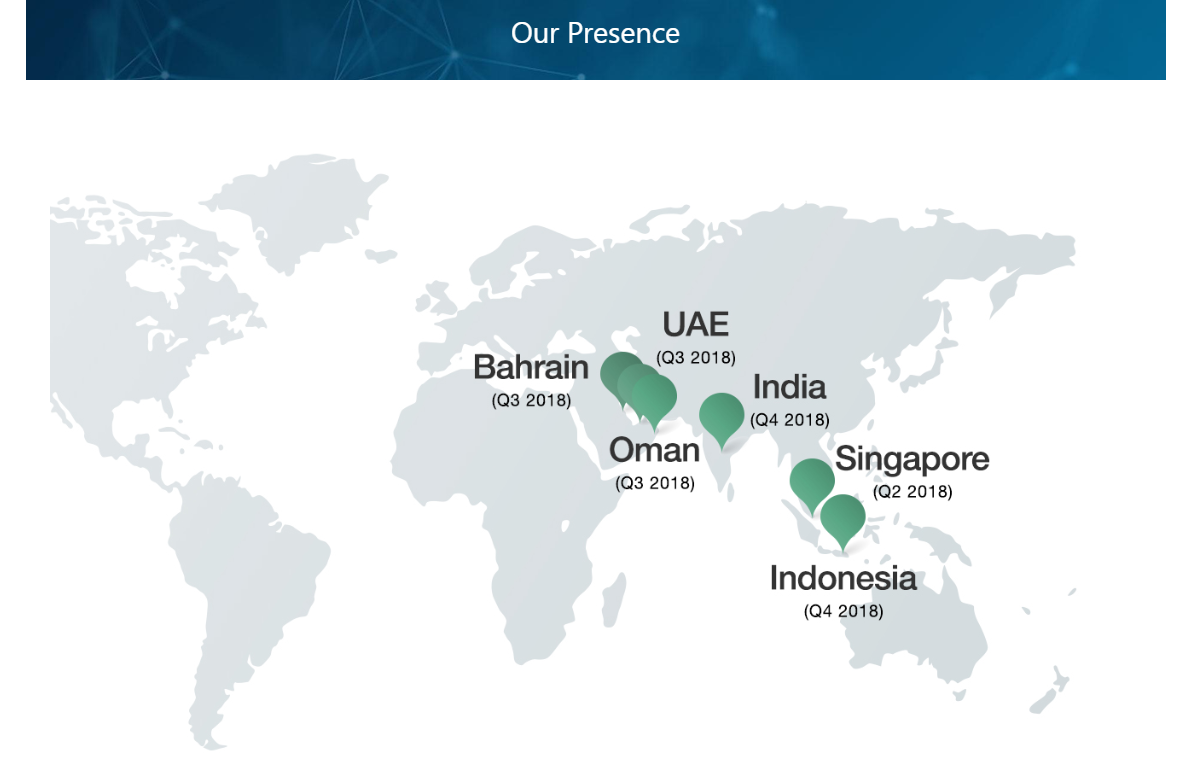 Our Presence

UAE
(Q3 2018)

Bahrain
(Q3 2018)

India
(Q4 2018)

Oman
(Q3 2018)

Singapore
(Q2 2018)

Indonesia
(Q4 2018)